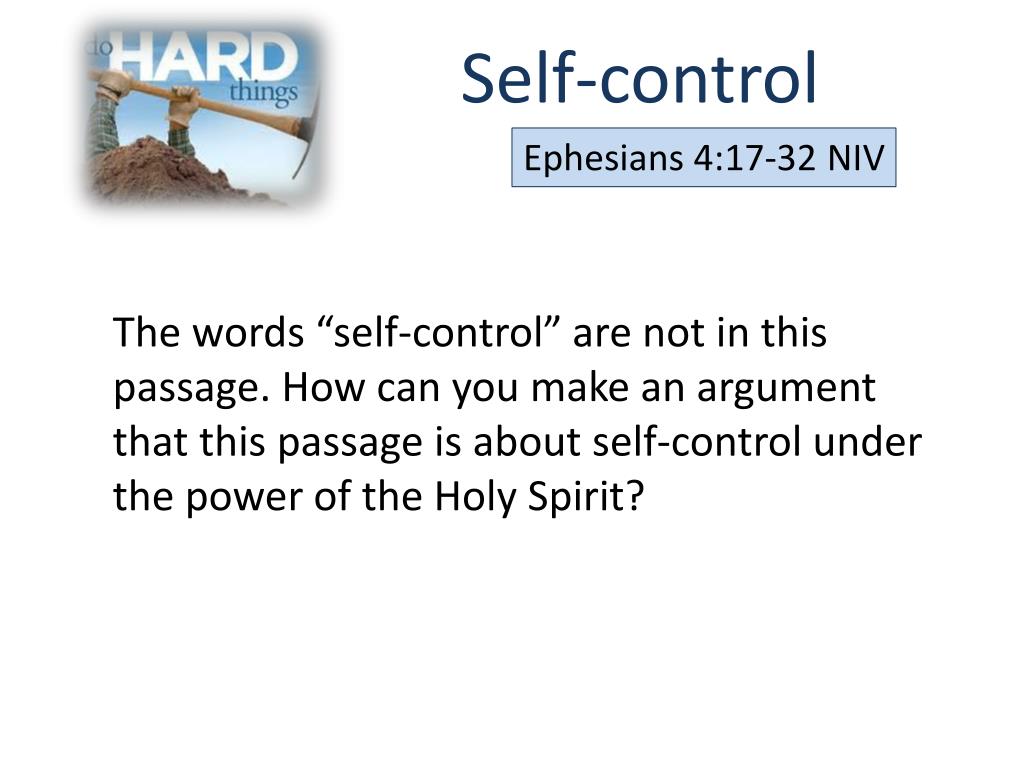 do HARD things

Self-control

Ephesians 4:17-32 NIV

The words “self-control” are not in this passage. How can you make an argument that this passage is about self-control under the power of the Holy Spirit?